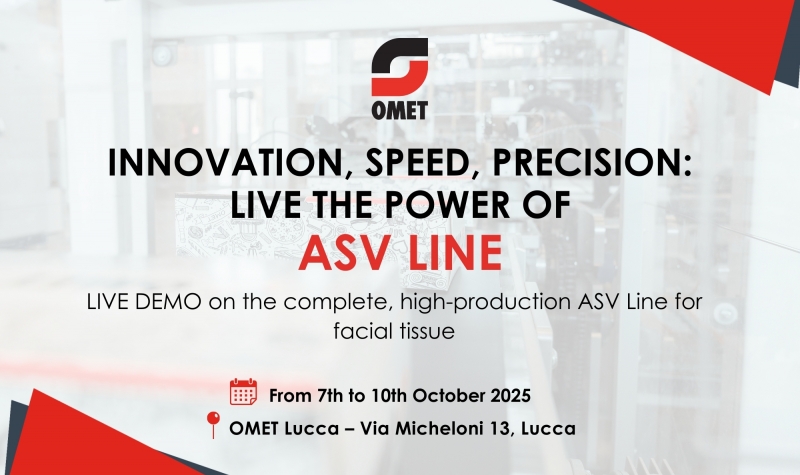 OMET

INNOVATION, SPEED, PRECISION: LIVE THE POWER OF
ASV LINE

LIVE DEMO on the complete, high-production ASV Line for facial tissue

From 7th to 10th October 2025
OMET Lucca – Via Micheloni 13, Lucca